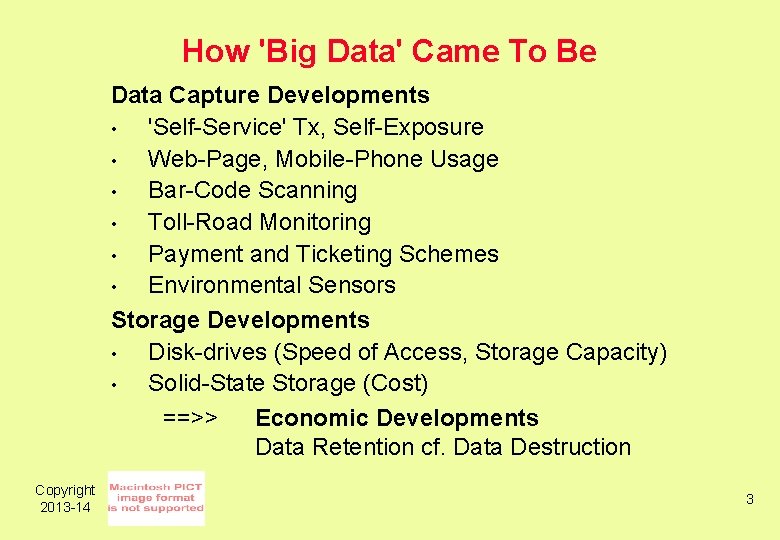 How 'Big Data' Came To Be

Data Capture Developments
• 'Self-Service' Tx, Self-Exposure
• Web-Page, Mobile-Phone Usage
• Bar-Code Scanning
• Toll-Road Monitoring
• Payment and Ticketing Schemes
• Environmental Sensors

Storage Developments
• Disk-drives (Speed of Access, Storage Capacity)
• Solid-State Storage (Cost)

==>> Economic Developments
Data Retention cf. Data Destruction

Copyright 2013-14

Macintosh PICT image format is not supported

3